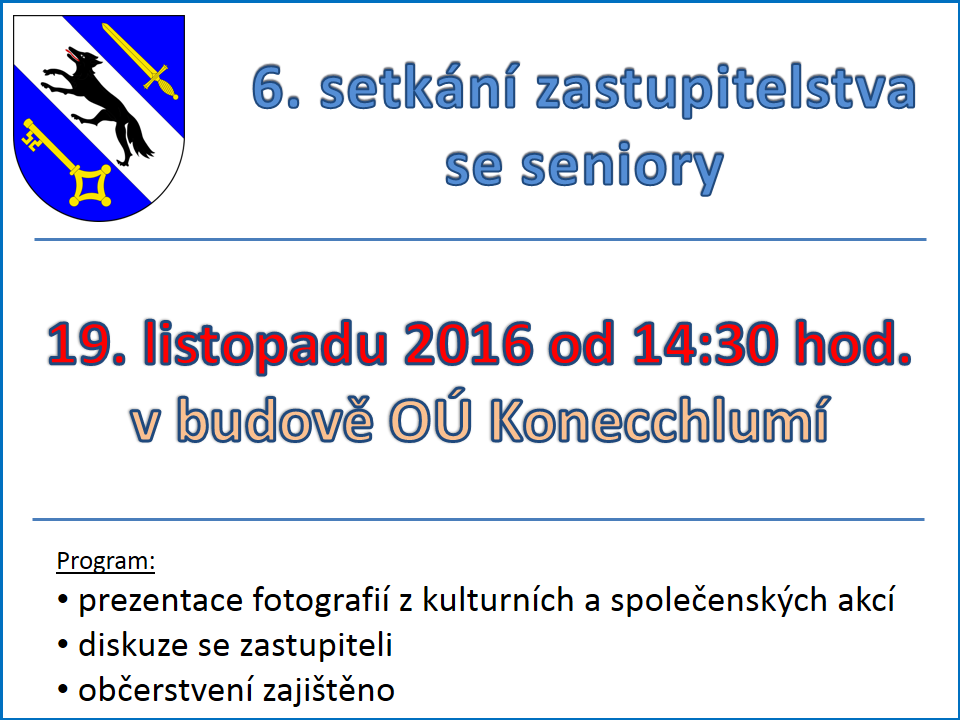 6. setkání zastupitelstva se seniory

19. listopadu 2016 od 14:30 hod.
v budově OÚ Konecchlumí

Program:
• prezentace fotografií z kulturních a společenských akcí
• diskuze se zastupiteli
• občerstvení zajištěno